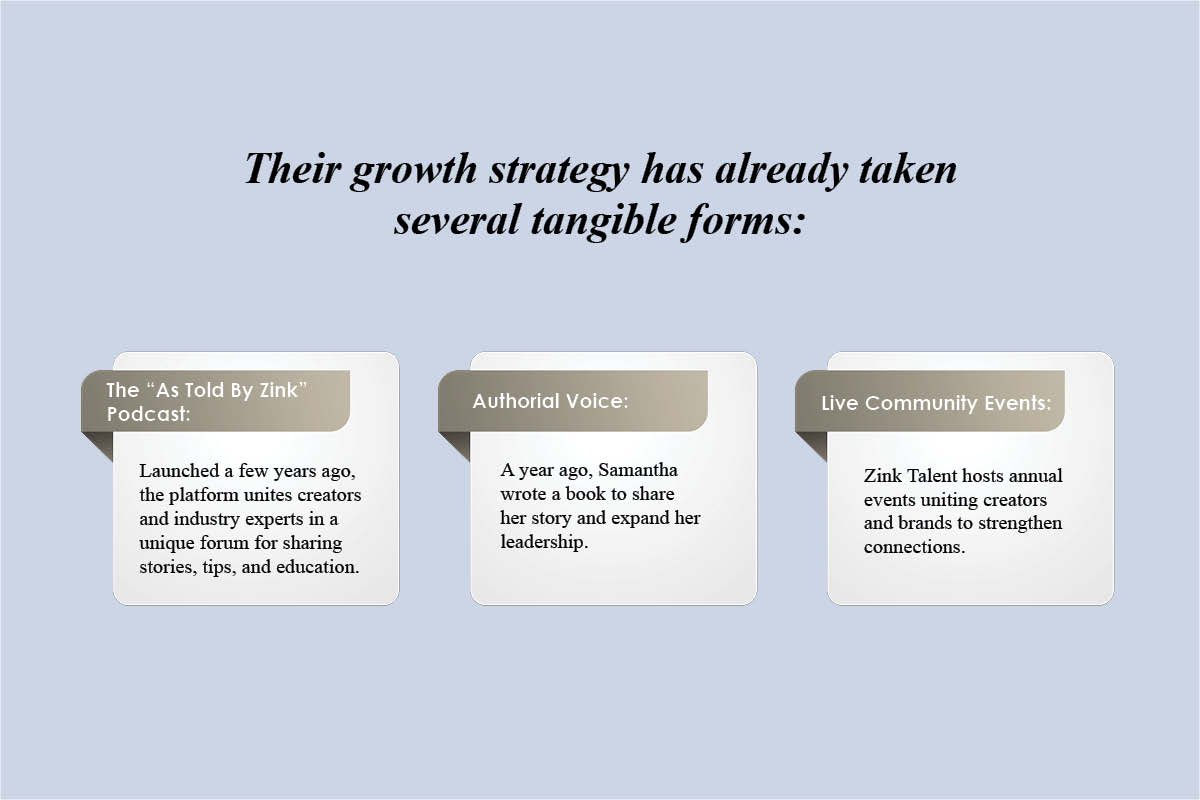 Their growth strategy has already taken several tangible forms:

The “As Told By Zink” Podcast:

Launched a few years ago, the platform unites creators and industry experts in a unique forum for sharing stories, tips, and education.

Authorial Voice:

A year ago, Samantha wrote a book to share her story and expand her leadership.

Live Community Events:

Zink Talent hosts annual events uniting creators and brands to strengthen connections.